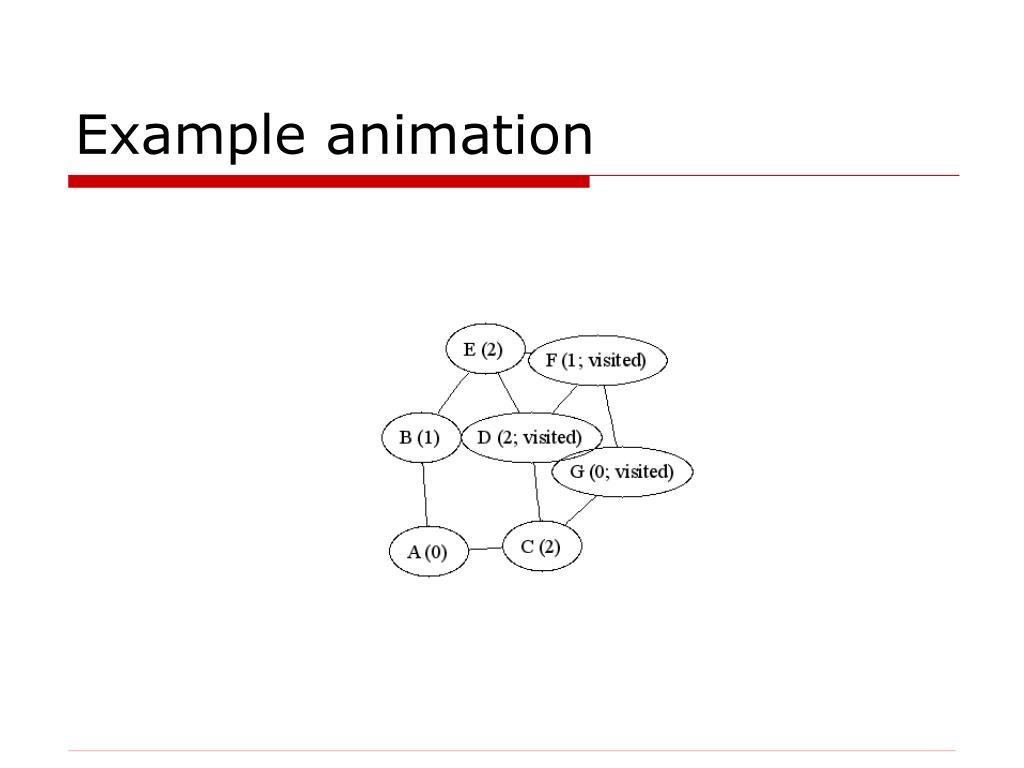 Example animation

E (2)

F (1; visited)

B (1)

D (2; visited)

G (0; visited)

A (0)

C (2)